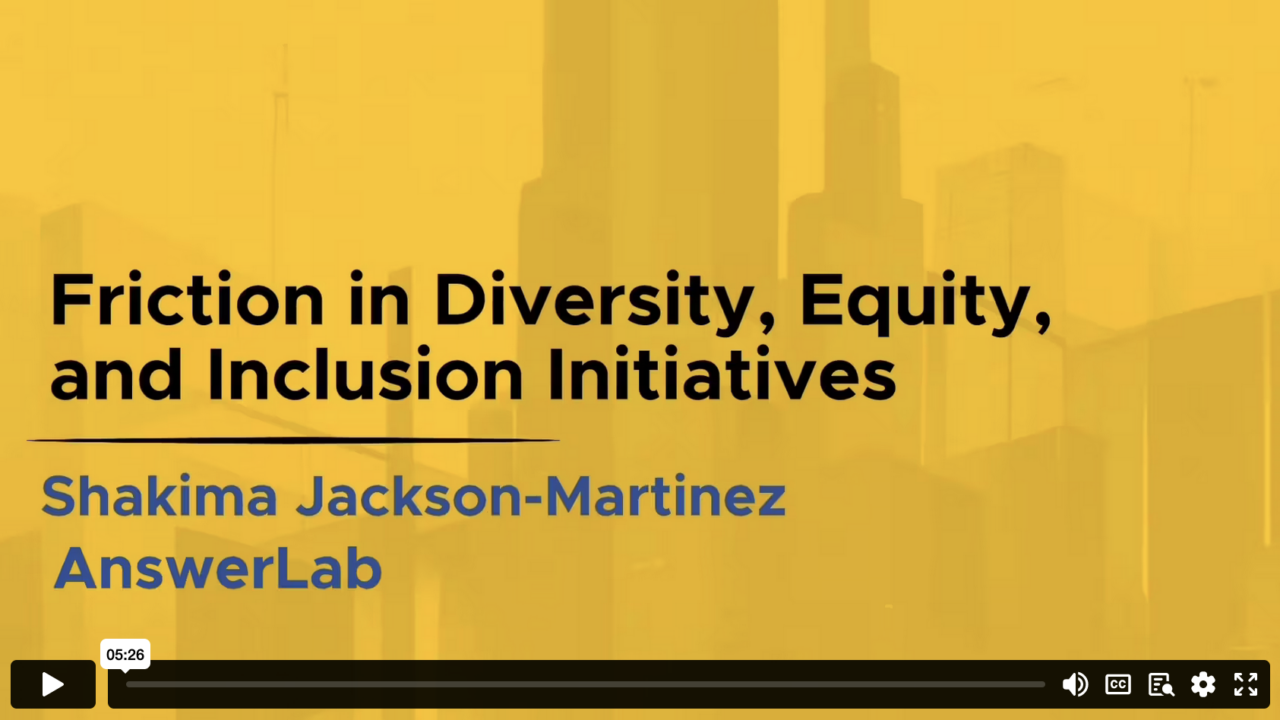 Friction in Diversity, Equity, and Inclusion Initiatives

Shakima Jackson-Martinez
AnswerLab

05:26

CC